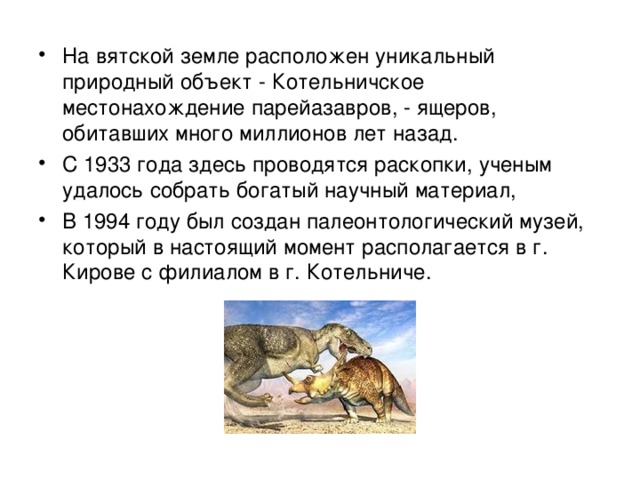 • На вятской земле расположен уникальный природный объект - Котельничское местонахождение парейазавров, - ящеров, обитавших много миллионов лет назад.

• С 1933 года здесь проводятся раскопки, ученым удалось собрать богатый научный материал,

• В 1994 году был создан палеонтологический музей, который в настоящий момент располагается в г. Кирове с филиалом в г. Котельниче.